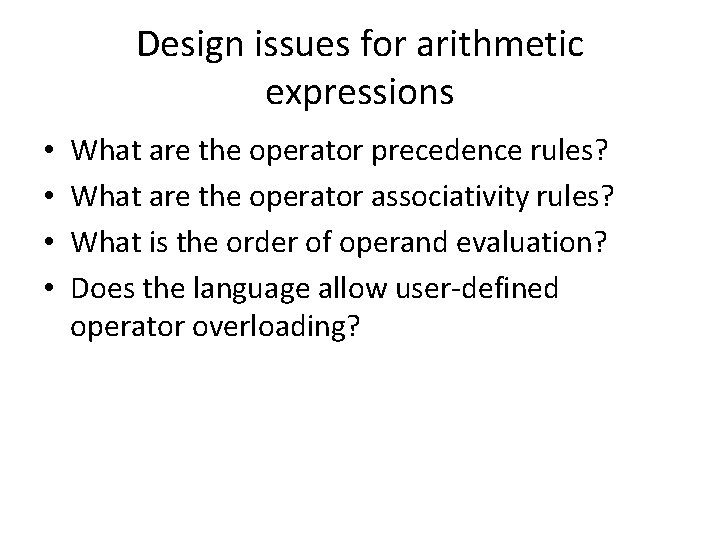 Design issues for arithmetic expressions

• What are the operator precedence rules?
• What are the operator associativity rules?
• What is the order of operand evaluation?
• Does the language allow user-defined operator overloading?